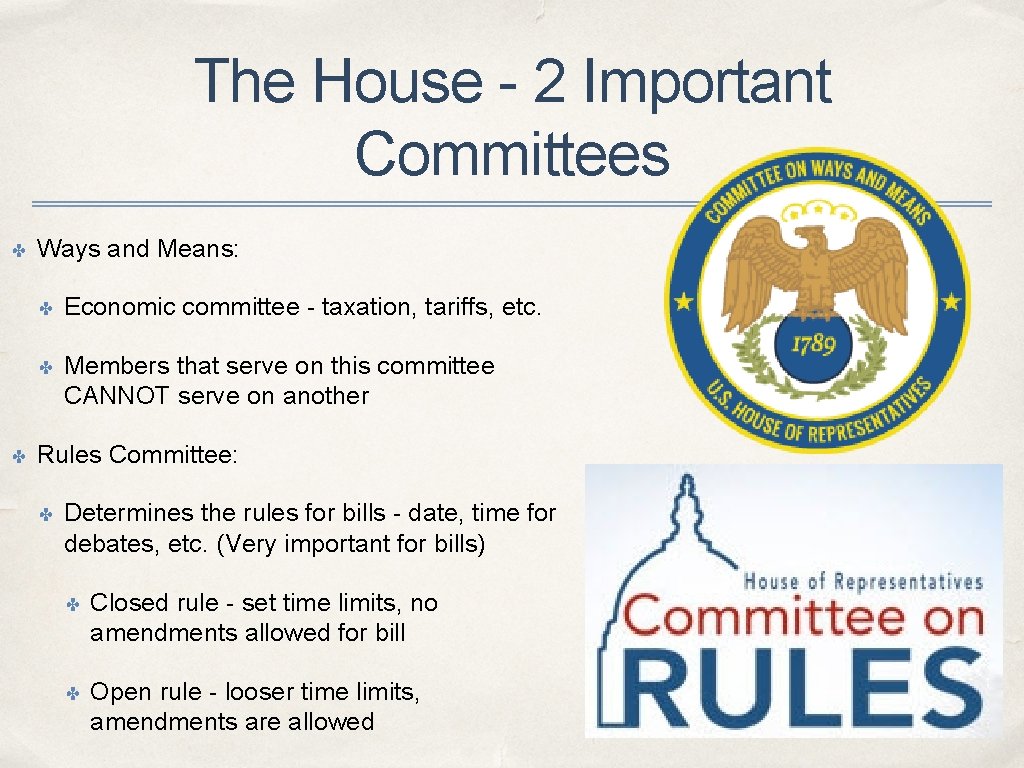 The House - 2 Important Committees

✤ Ways and Means:

✤ Economic committee - taxation, tariffs, etc.

✤ Members that serve on this committee CANNOT serve on another

✤ Rules Committee:

✤ Determines the rules for bills - date, time for debates, etc. (Very important for bills)

✤ Closed rule - set time limits, no amendments allowed for bill

✤ Open rule - looser time limits, amendments are allowed

COMMITTEE ON WAYS AND MEANS
1789
U.S. HOUSE OF REPRESENTATIVES

House of Representatives
Committee on
RULES